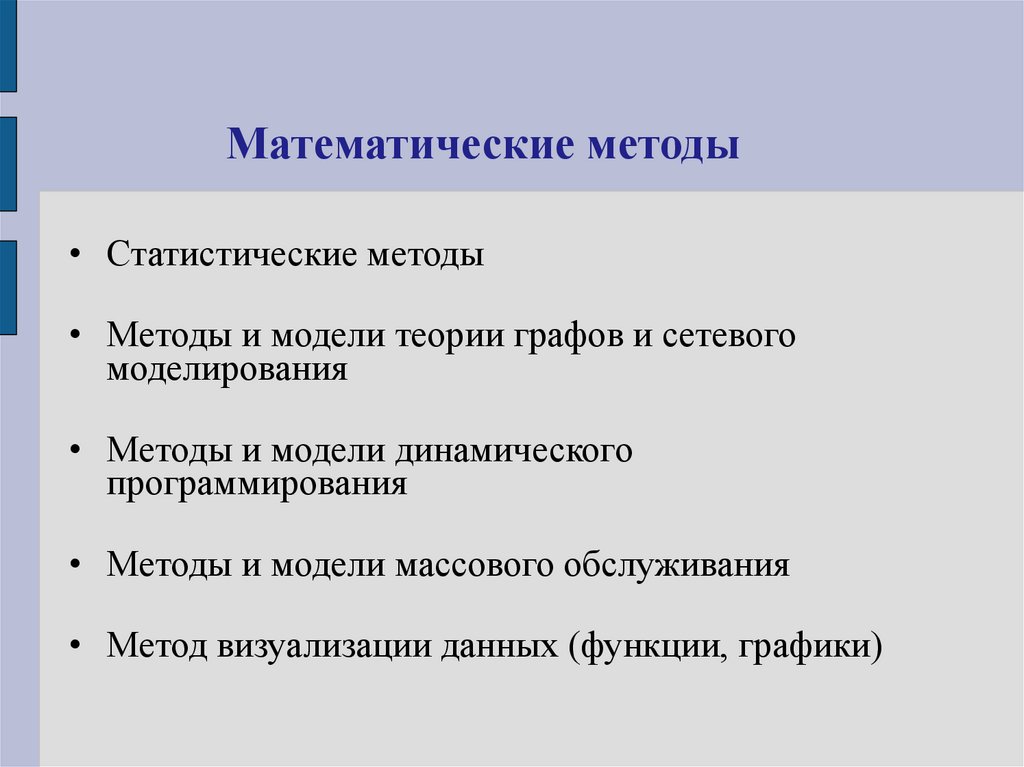 Математические методы

• Статистические методы

• Методы и модели теории графов и сетевого моделирования

• Методы и модели динамического программирования

• Методы и модели массового обслуживания

• Метод визуализации данных (функции, графики)